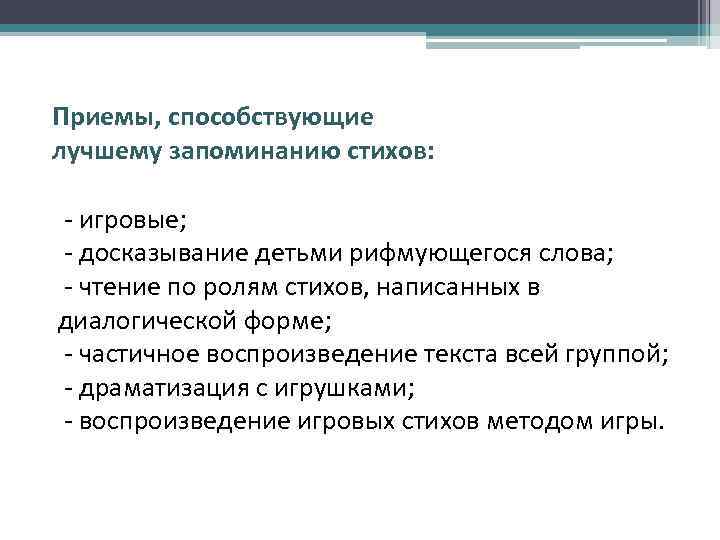 Приемы, способствующие лучшему запоминанию стихов:

- игровые;
- досказывание детьми рифмующегося слова;
- чтение по ролям стихов, написанных в диалогической форме;
- частичное воспроизведение текста всей группой;
- драматизация с игрушками;
- воспроизведение игровых стихов методом игры.